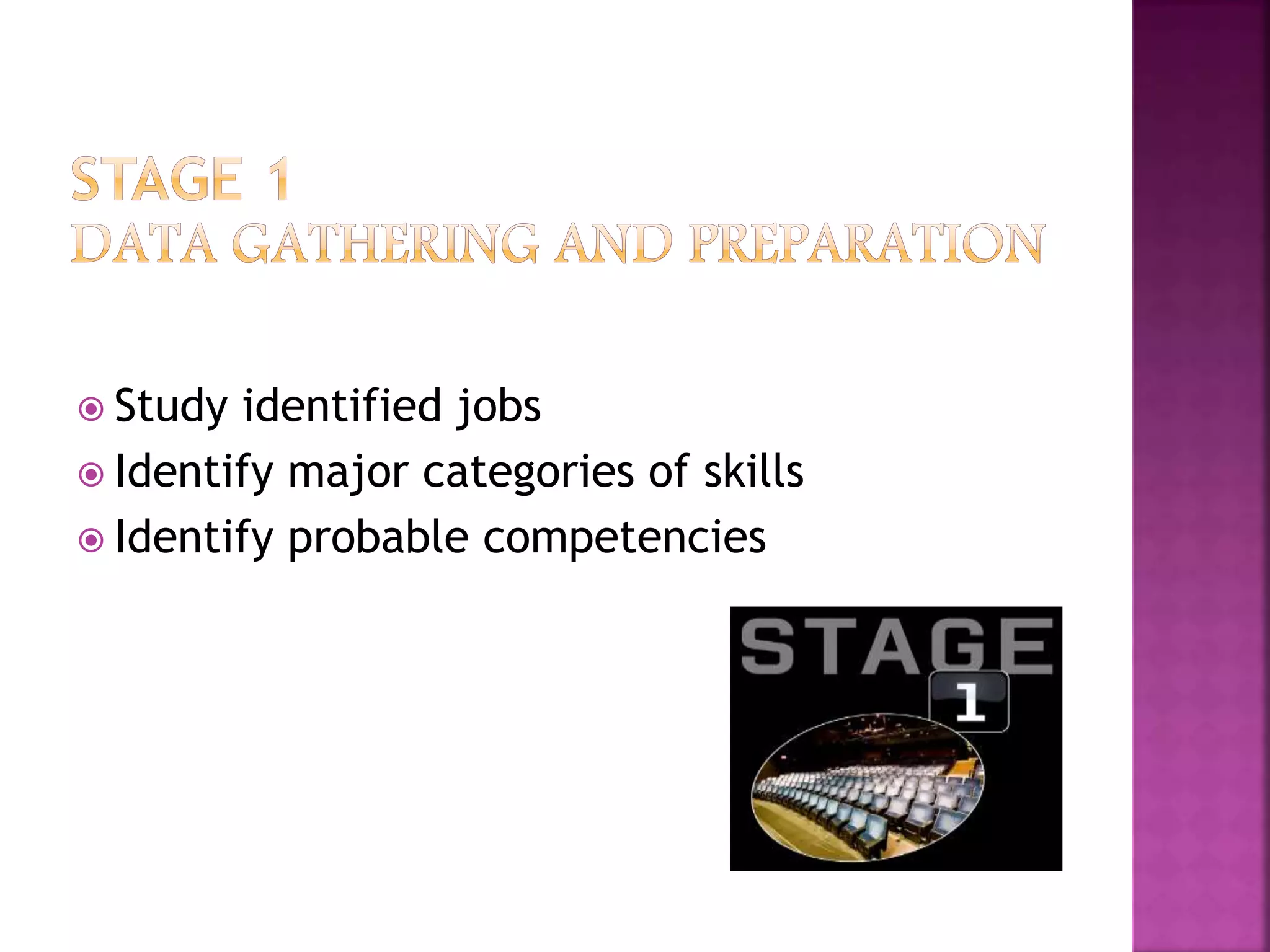 STAGE 1
DATA GATHERING AND PREPARATION

Study identified jobs
Identify major categories of skills
Identify probable competencies

STAGE
1